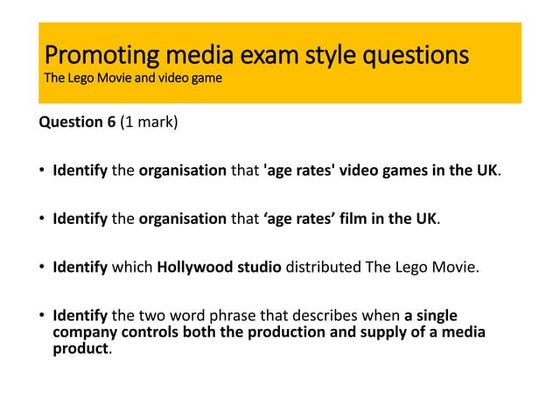 Promoting media exam style questions
The Lego Movie and video game

Question 6 (1 mark)

• Identify the organisation that 'age rates' video games in the UK.

• Identify the organisation that ‘age rates’ film in the UK.

• Identify which Hollywood studio distributed The Lego Movie.

• Identify the two word phrase that describes when a single company controls both the production and supply of a media product.